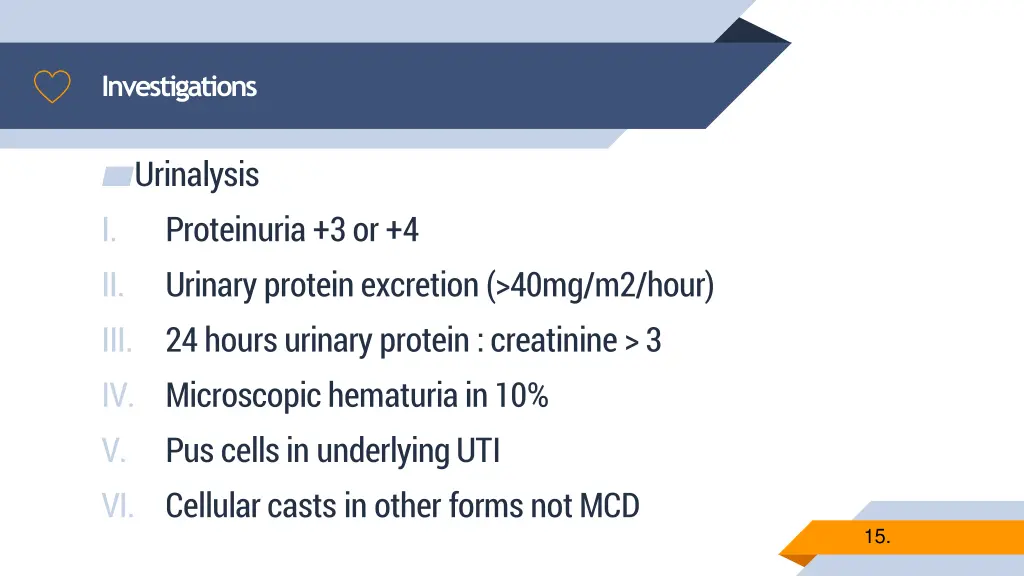 Investigations

Urinalysis

I. Proteinuria +3 or +4
II. Urinary protein excretion (>40mg/m2/hour)
III. 24 hours urinary protein : creatinine > 3
IV. Microscopic hematuria in 10%
V. Pus cells in underlying UTI
VI. Cellular casts in other forms not MCD

15.